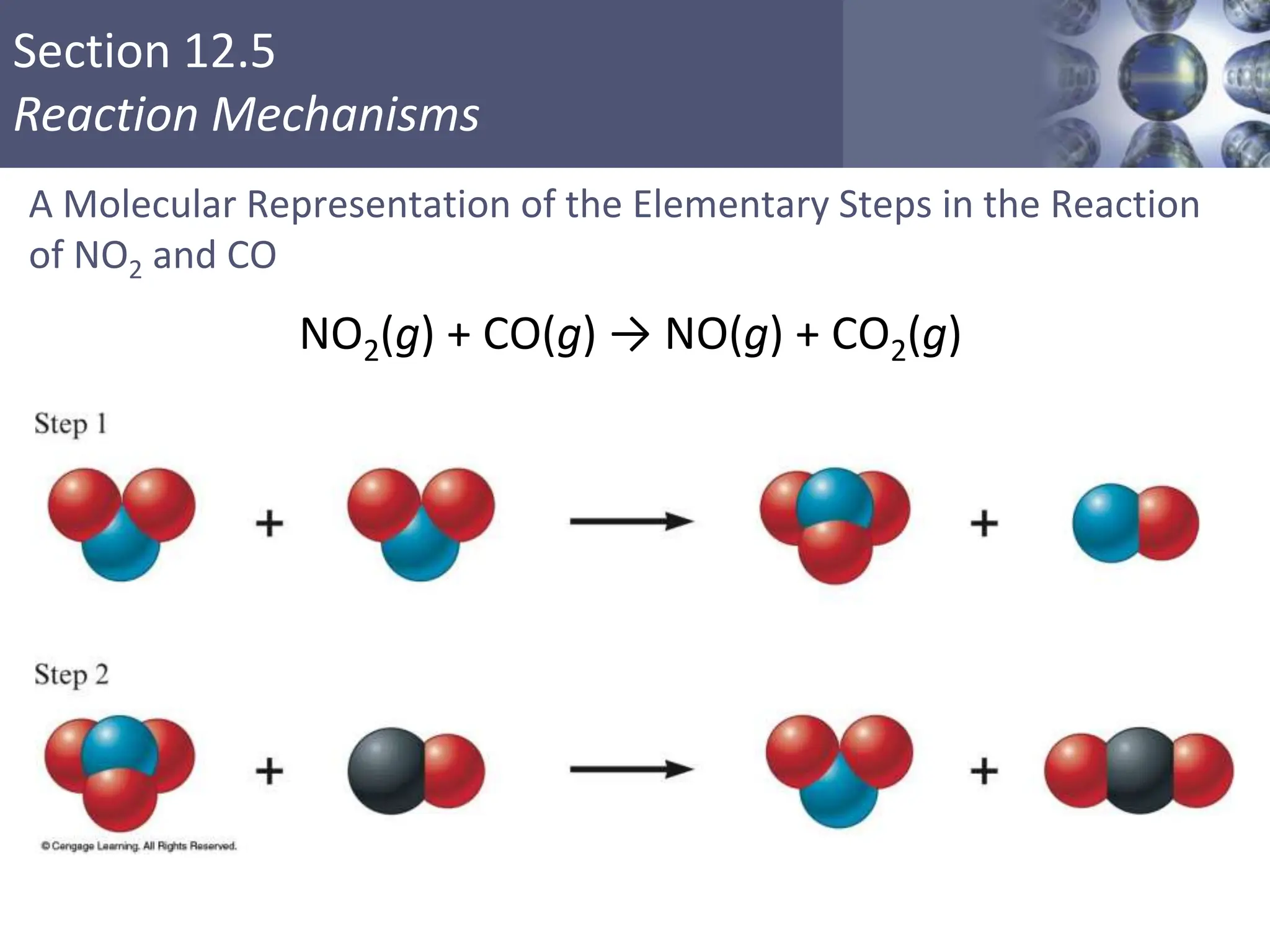 Section 12.5
Reaction Mechanisms

A Molecular Representation of the Elementary Steps in the Reaction of $NO_2$ and CO

$NO_2(g) + CO(g) \rightarrow NO(g) + CO_2(g)$

Step 1

+ → +

Step 2

+ → +

© Cengage Learning. All Rights Reserved.